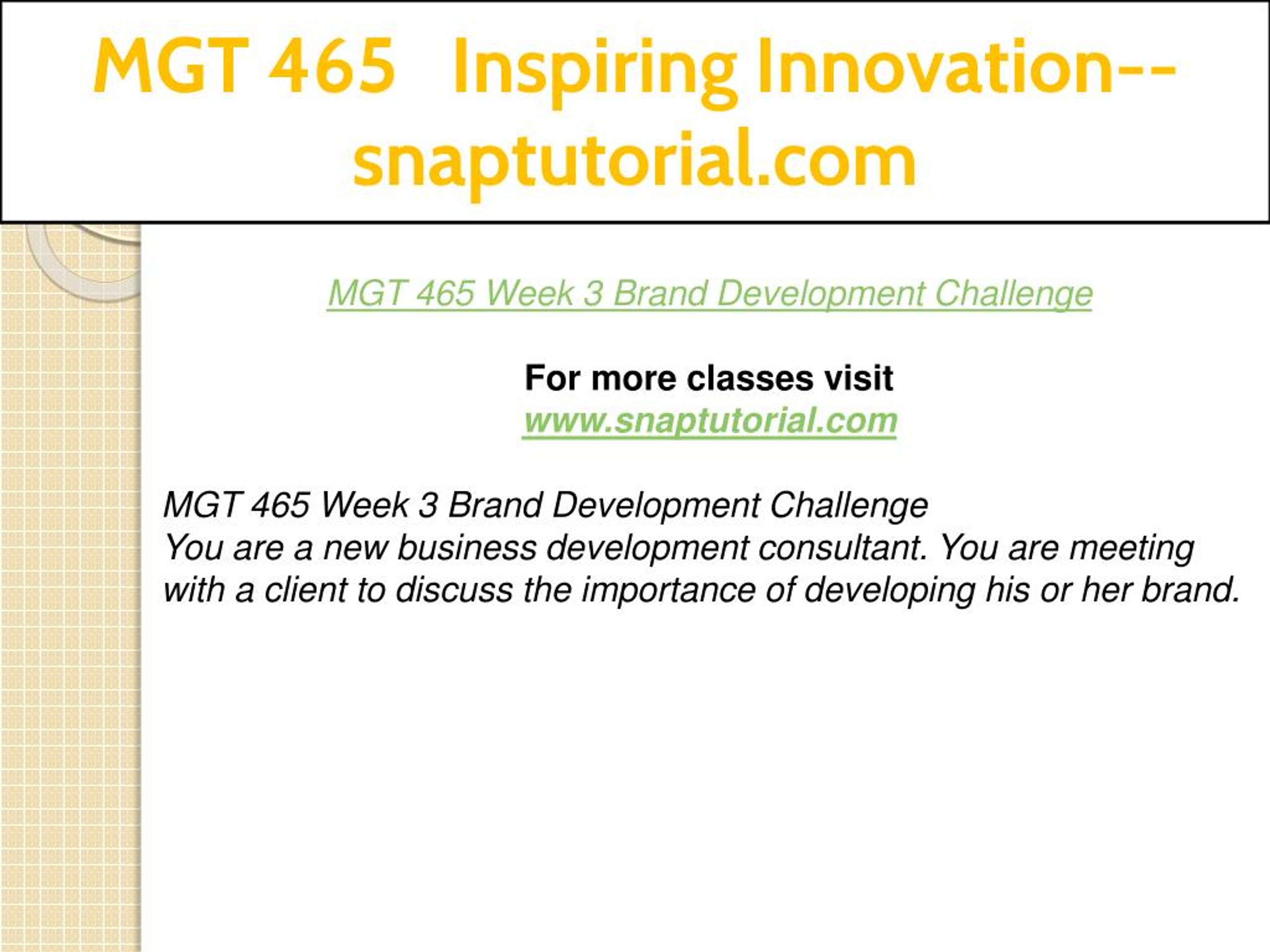 MGT 465 Inspiring Innovation--snaptutorial.com

MGT 465 Week 3 Brand Development Challenge

For more classes visit
www.snaptutorial.com

MGT 465 Week 3 Brand Development Challenge
You are a new business development consultant. You are meeting with a client to discuss the importance of developing his or her brand.